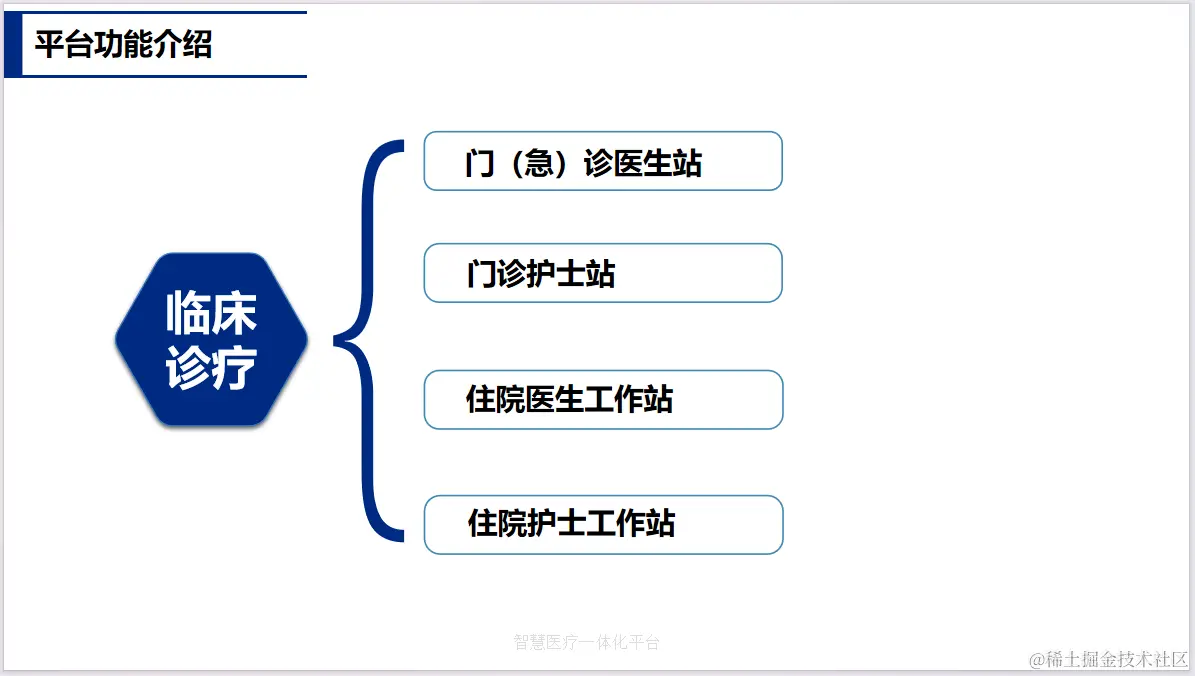 平台功能介绍

临床诊疗

门（急）诊医生站

门诊护士站

住院医生工作站

住院护士工作站

智慧医疗一体化平台

@稀土掘金技术社区